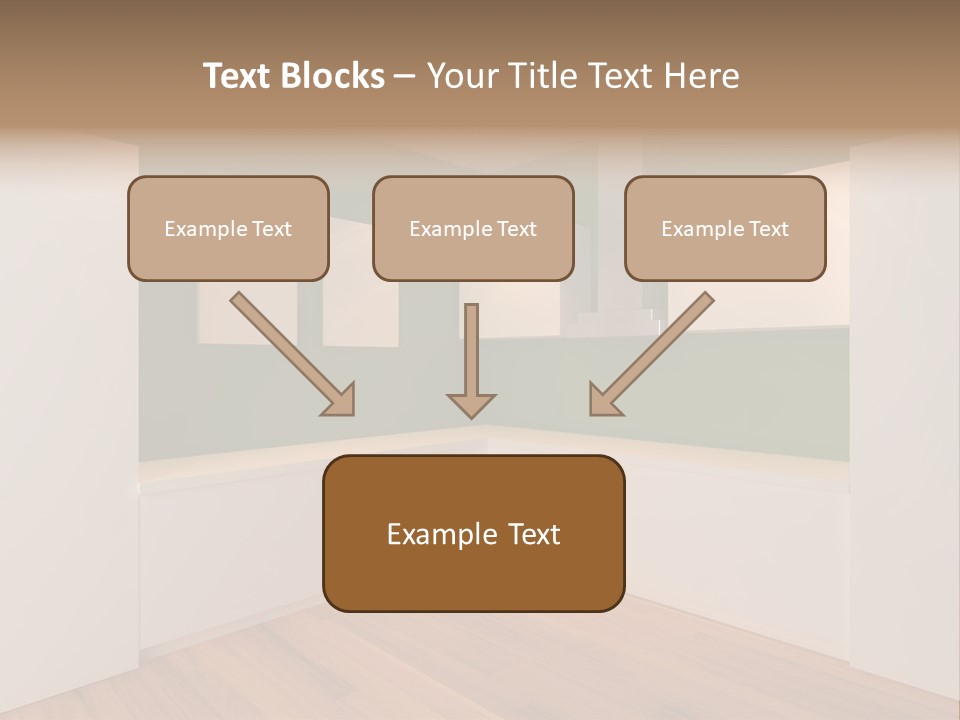 Text Blocks – Your Title Text Here

Example Text

Example Text

Example Text

Example Text